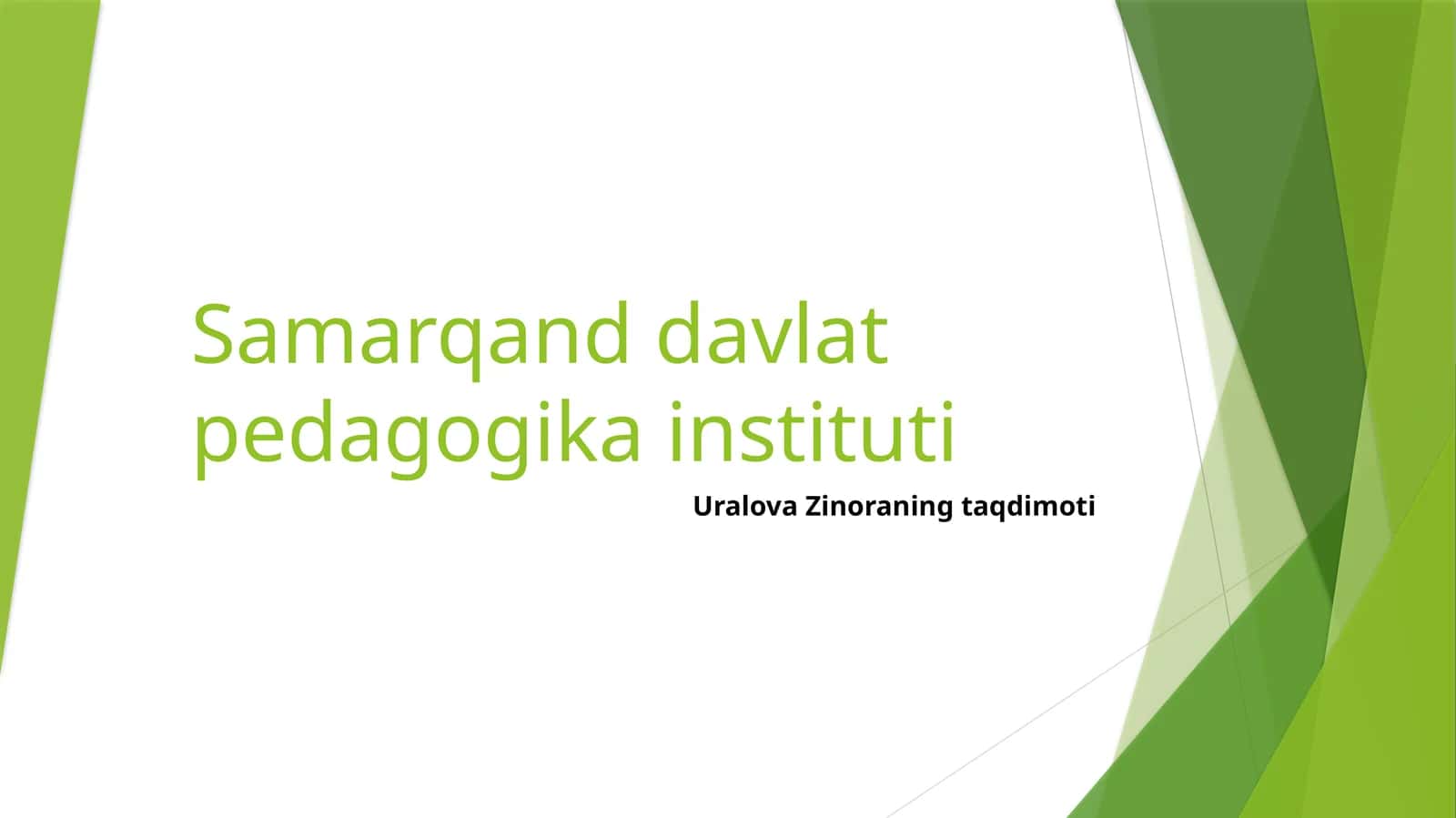 Samarqand davlat pedagogika instituti

Uralova Zinoraning taqdimoti